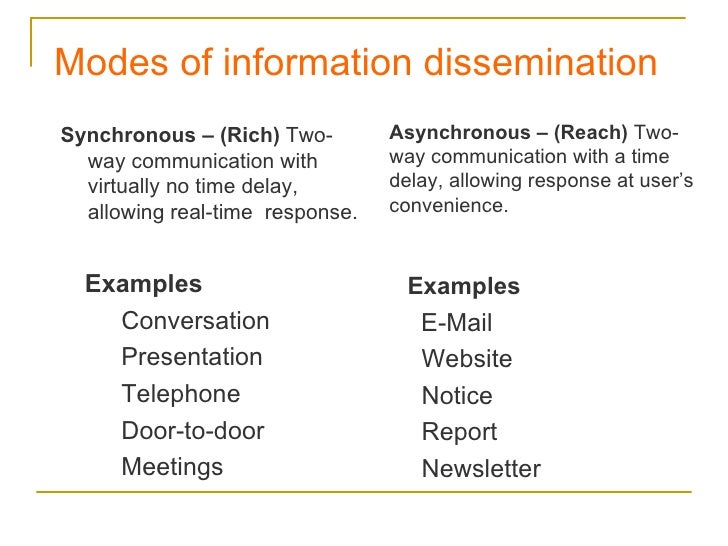 Modes of information dissemination

Synchronous – (Rich) Two-way communication with virtually no time delay, allowing real-time response.

Examples
Conversation
Presentation
Telephone
Door-to-door
Meetings

Asynchronous – (Reach) Two-way communication with a time delay, allowing response at user's convenience.

Examples
E-Mail
Website
Notice
Report
Newsletter